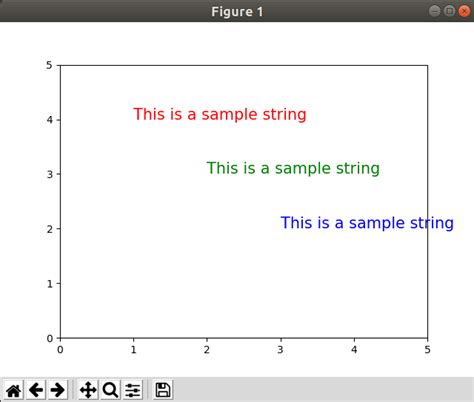 Figure 1

5
4
3
2
1
0

This is a sample string

This is a sample string

This is a sample string

0 1 2 3 4 5